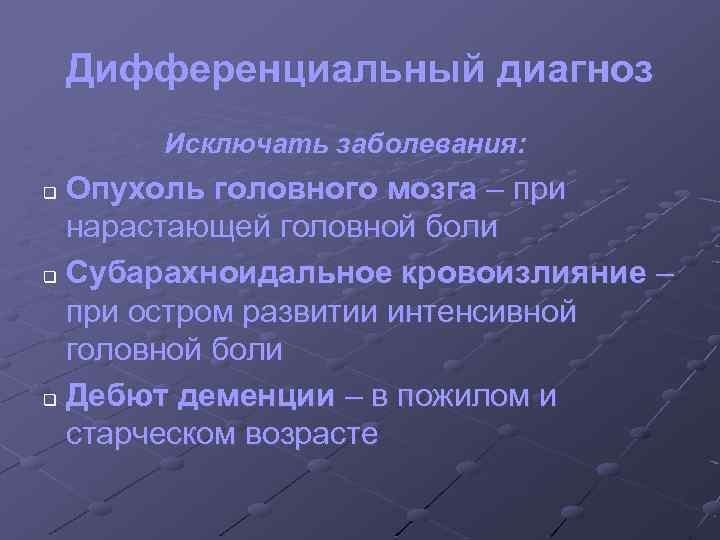 Дифференциальный диагноз

Исключать заболевания:

Опухоль головного мозга – при нарастающей головной боли

Субарахноидальное кровоизлияние – при остром развитии интенсивной головной боли

Дебют деменции – в пожилом и старческом возрасте